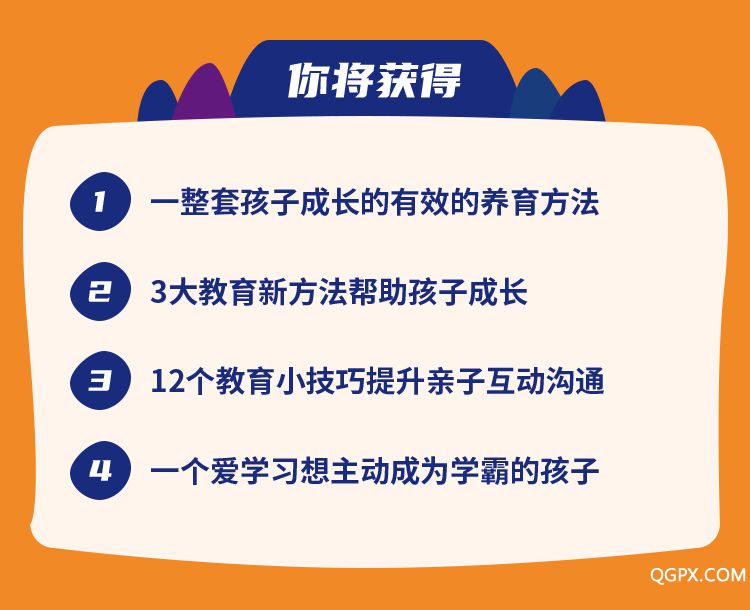 你将获得

1 一整套孩子成长的有效的养育方法

2 3大教育新方法帮助孩子成长

3 12个教育小技巧提升亲子互动沟通

4 一个爱学习想主动成为学霸的孩子

QGPX.COM